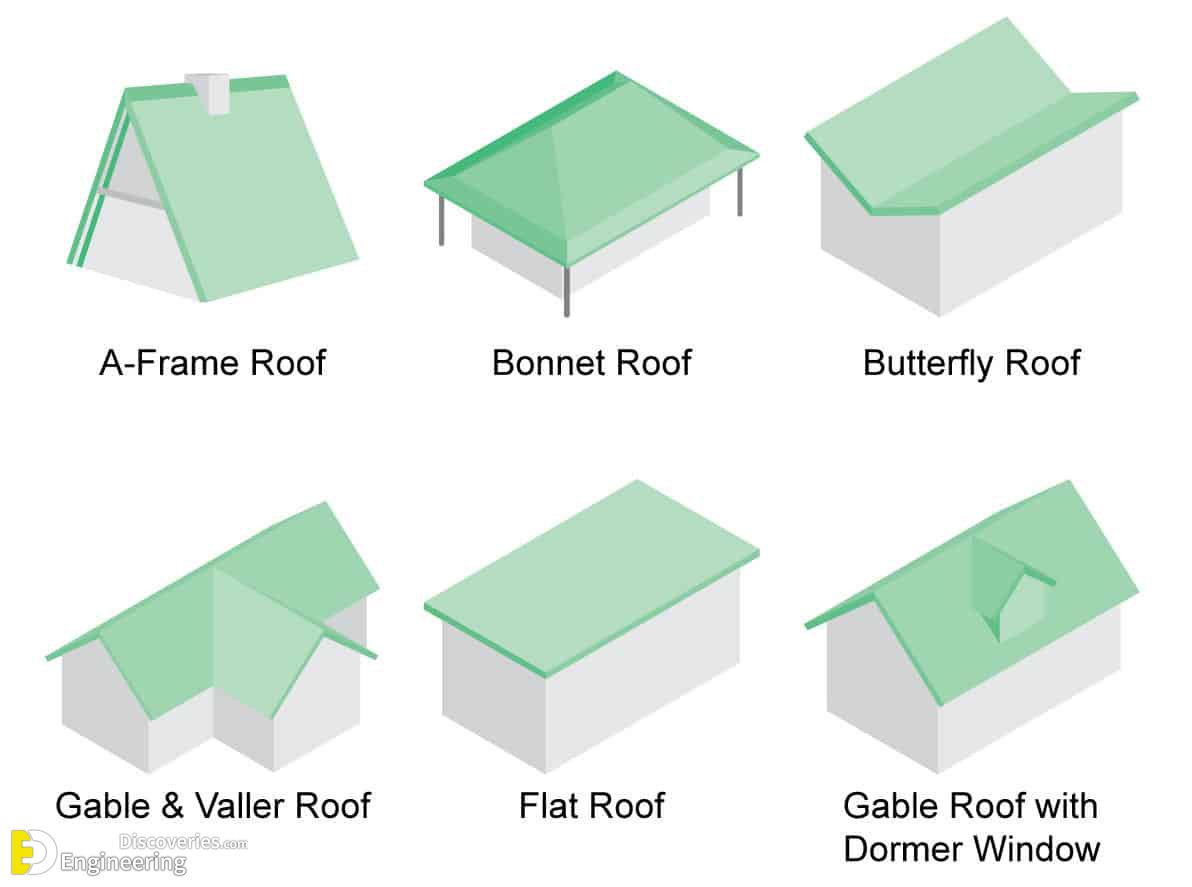 A-Frame Roof

Bonnet Roof

Butterfly Roof

Gable & Valler Roof

Flat Roof

Gable Roof with Dormer Window

Engineering Discoveries.com